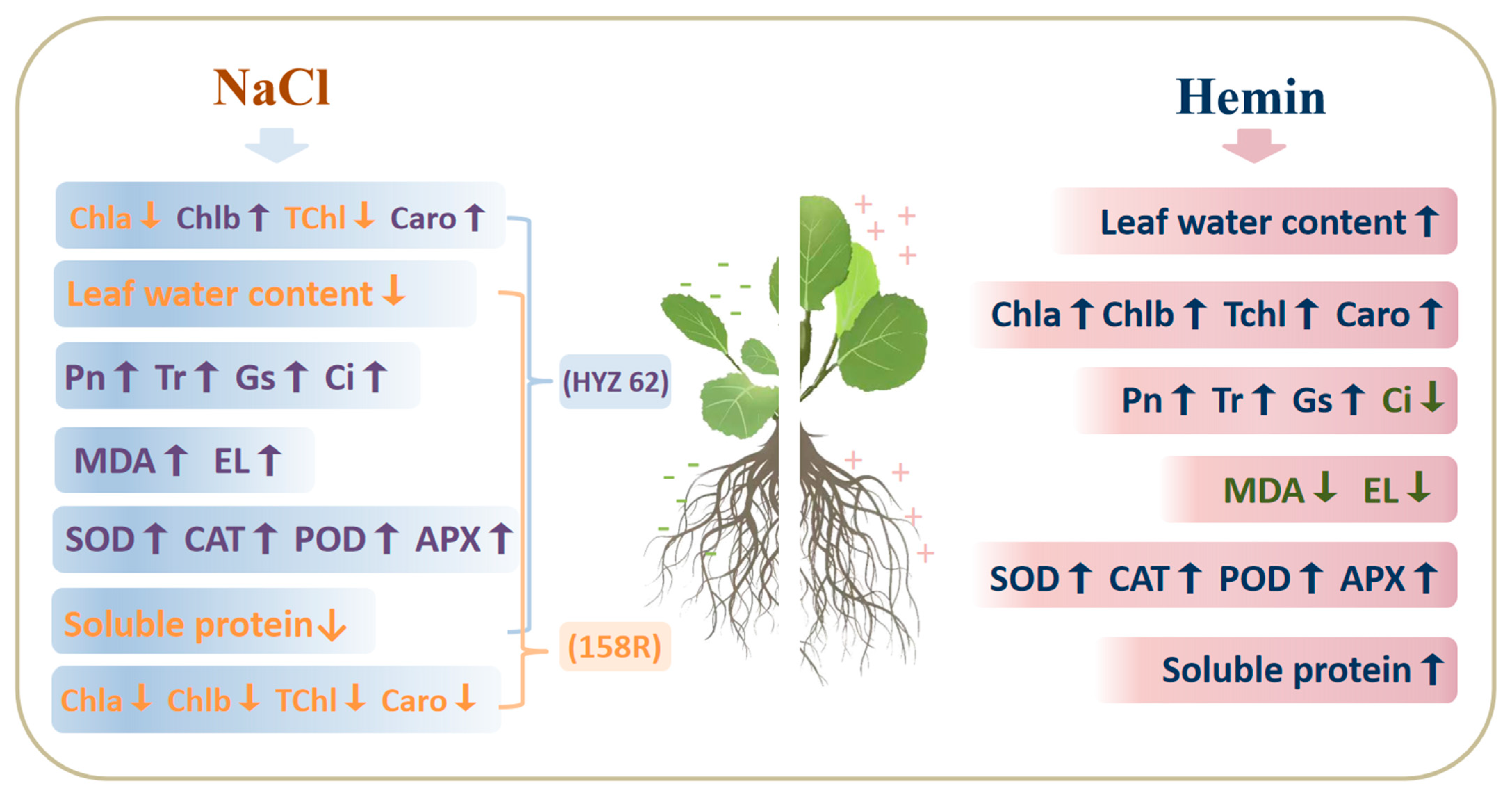 NaCl

Chla ↓ Chlb ↑ TChl ↓ Caro ↑

Leaf water content ↓

Pn ↑ Tr ↑ Gs ↑ Ci ↑

MDA ↑ EL ↑

SOD ↑ CAT ↑ POD ↑ APX ↑

Soluble protein ↓

Chla ↓ Chlb ↓ TChl ↓ Caro ↓

(HYZ 62)

(158R)

Hemin

Leaf water content ↑

Chla ↑ Chlb ↑ Tchl ↑ Caro ↑

Pn ↑ Tr ↑ Gs ↑ Ci ↓

MDA ↓ EL ↓

SOD ↑ CAT ↑ POD ↑ APX ↑

Soluble protein ↑